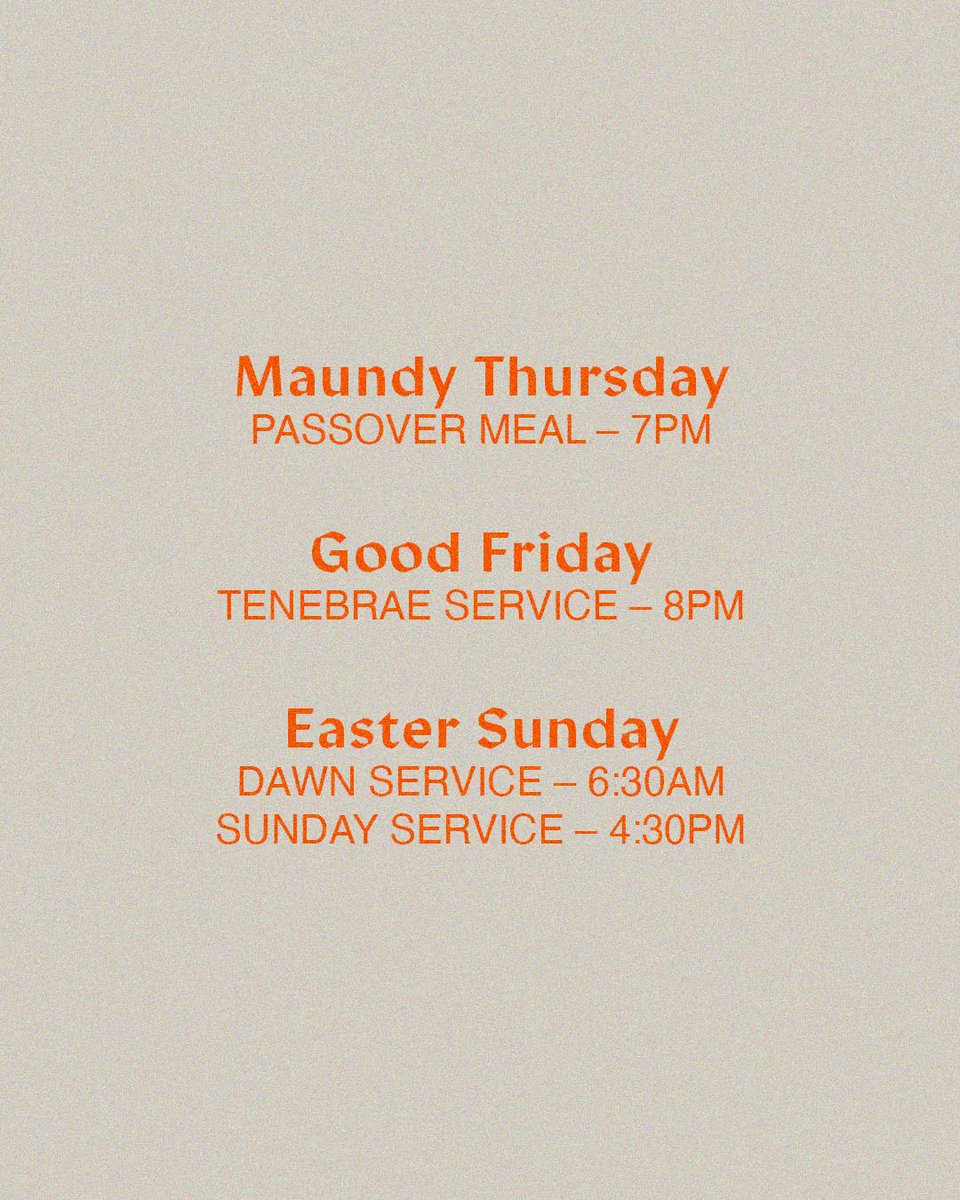 Maundy Thursday
PASSOVER MEAL – 7PM

Good Friday
TENEBRAE SERVICE – 8PM

Easter Sunday
DAWN SERVICE – 6:30AM
SUNDAY SERVICE – 4:30PM